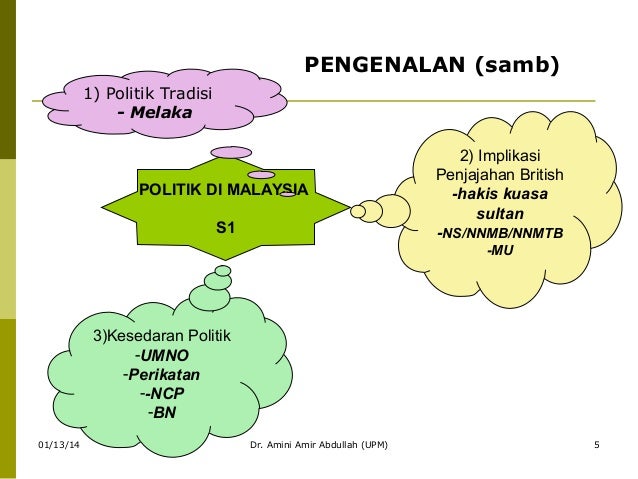 PENGENALAN (samb)

1) Politik Tradisi
- Melaka

POLITIK DI MALAYSIA

S1

2) Implikasi Penjajahan British
-hakis kuasa sultan
-NS/NNMB/NNMTB
-MU

3)Kesedaran Politik
-UMNO
-Perikatan
--NCP
-BN

01/13/14

Dr. Amini Amir Abdullah (UPM)

5